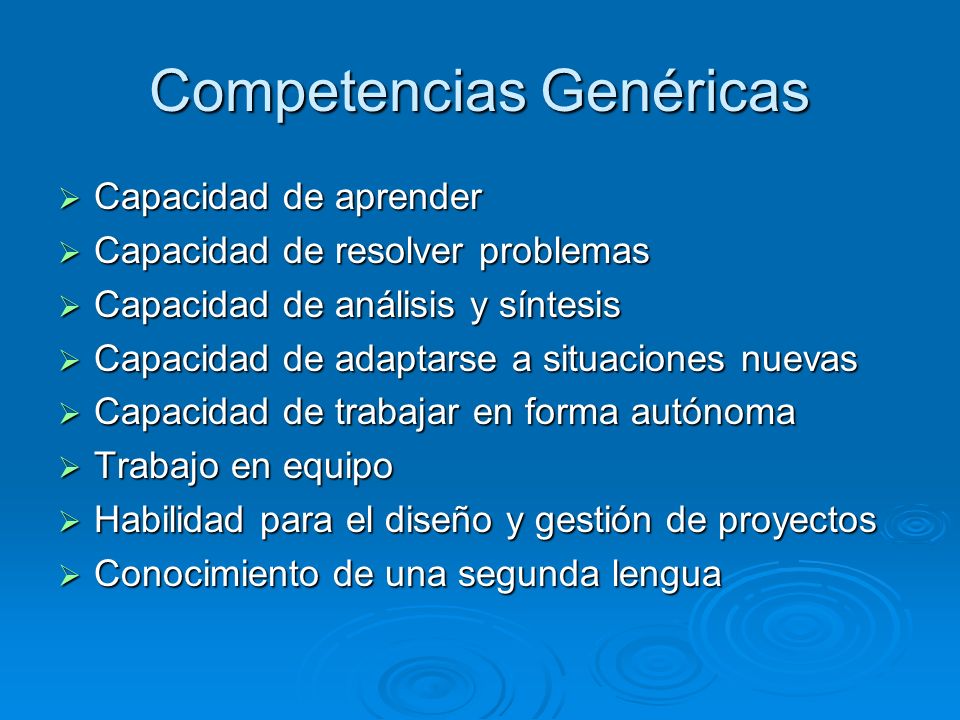 Competencias Genéricas

➢ Capacidad de aprender
➢ Capacidad de resolver problemas
➢ Capacidad de análisis y síntesis
➢ Capacidad de adaptarse a situaciones nuevas
➢ Capacidad de trabajar en forma autónoma
➢ Trabajo en equipo
➢ Habilidad para el diseño y gestión de proyectos
➢ Conocimiento de una segunda lengua